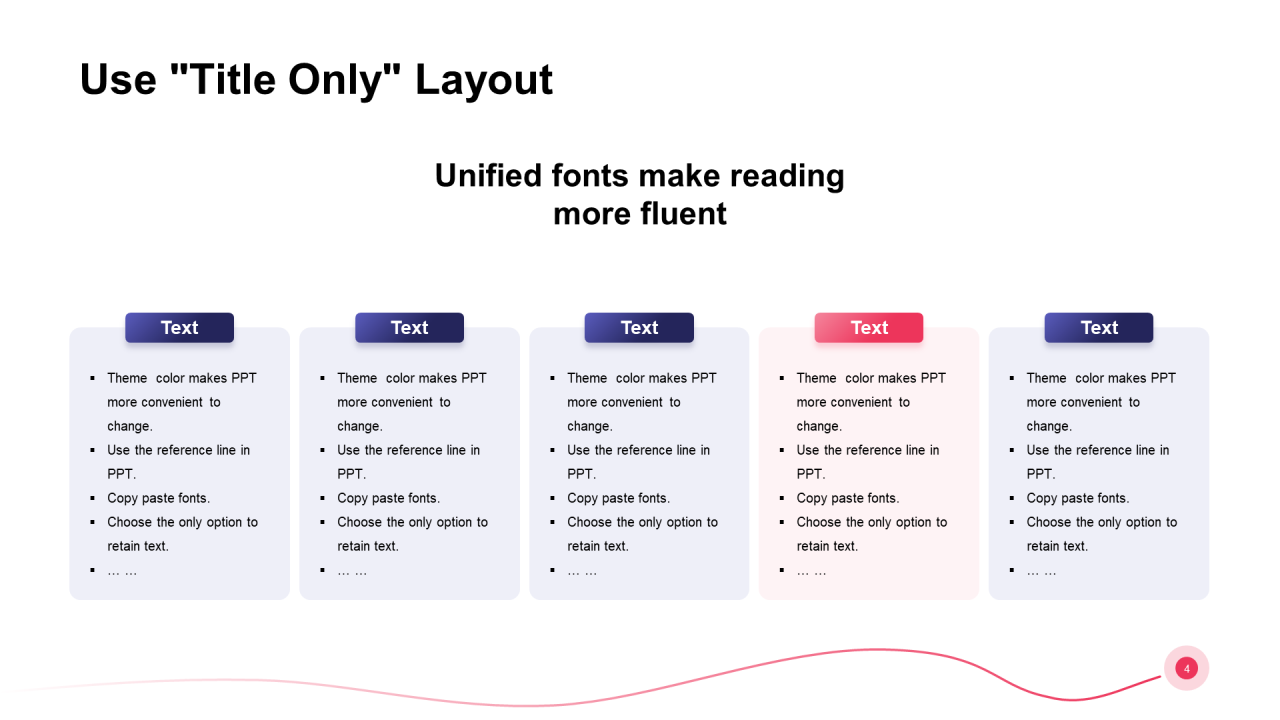 Use "Title Only" Layout

Unified fonts make reading more fluent

Text

- Theme color makes PPT more convenient to change.
- Use the reference line in PPT.
- Copy paste fonts.
- Choose the only option to retain text.
- … …

Text

- Theme color makes PPT more convenient to change.
- Use the reference line in PPT.
- Copy paste fonts.
- Choose the only option to retain text.
- … …

Text

- Theme color makes PPT more convenient to change.
- Use the reference line in PPT.
- Copy paste fonts.
- Choose the only option to retain text.
- … …

Text

- Theme color makes PPT more convenient to change.
- Use the reference line in PPT.
- Copy paste fonts.
- Choose the only option to retain text.
- … …

Text

- Theme color makes PPT more convenient to change.
- Use the reference line in PPT.
- Copy paste fonts.
- Choose the only option to retain text.
- … …

4